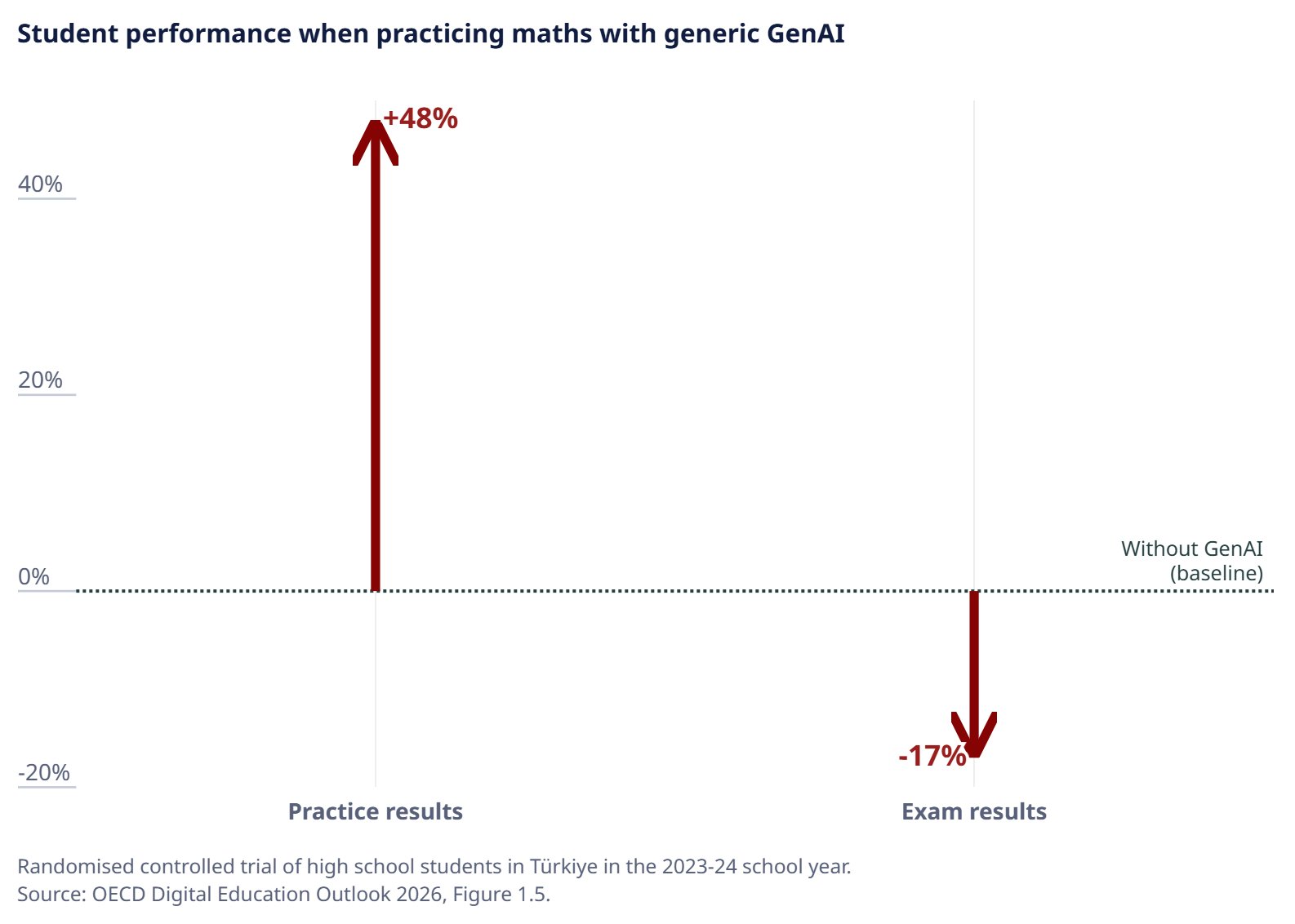 Student performance when practicing maths with generic GenAI

+48%

40%

20%

0%

-20%

Without GenAI
(baseline)

-17%

Practice results

Exam results

Randomised controlled trial of high school students in Türkiye in the 2023-24 school year.
Source: OECD Digital Education Outlook 2026, Figure 1.5.